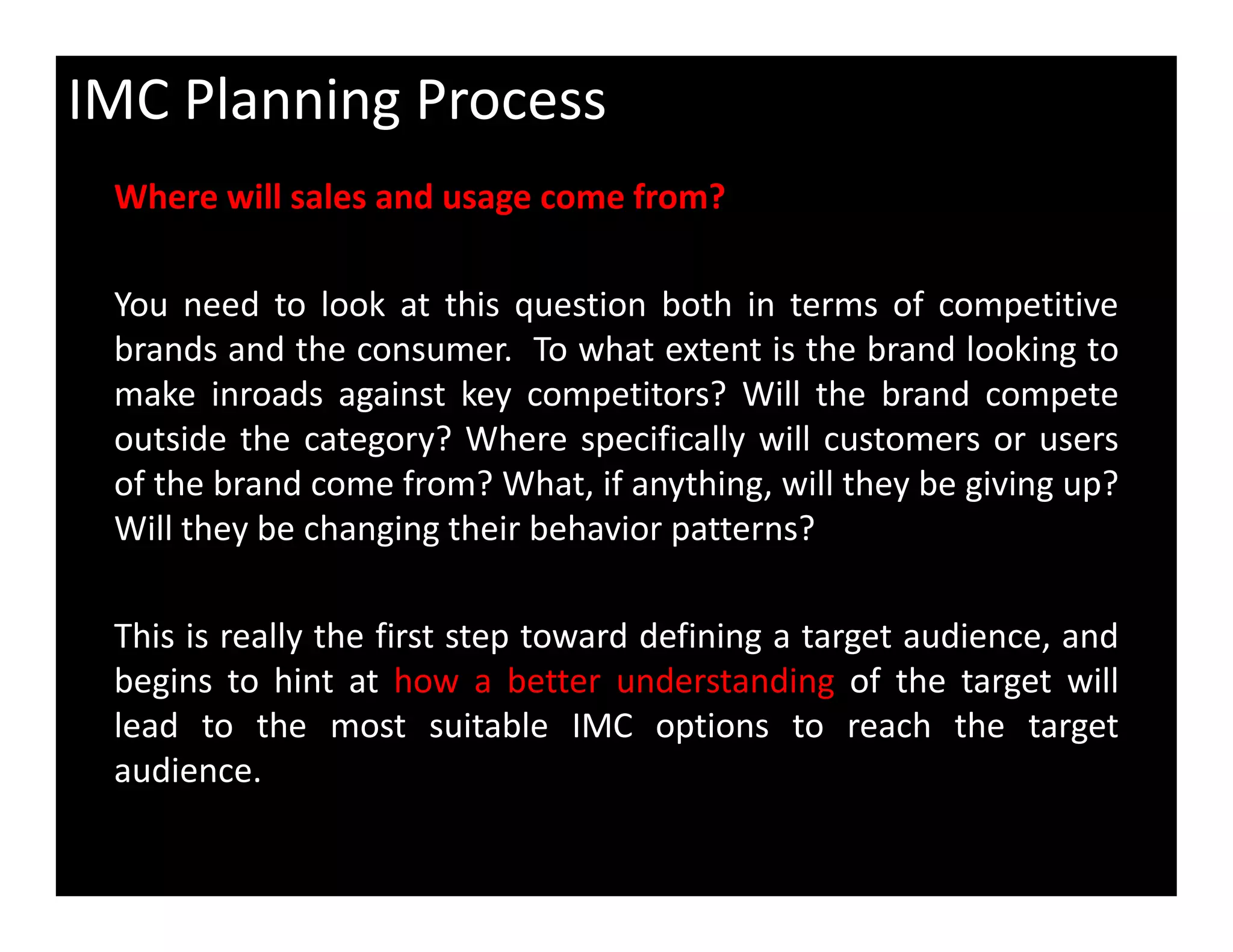 IMC Planning Process

Where will sales and usage come from?

You need to look at this question both in terms of competitive brands and the consumer. To what extent is the brand looking to make inroads against key competitors? Will the brand compete outside the category? Where specifically will customers or users of the brand come from? What, if anything, will they be giving up? Will they be changing their behavior patterns?

This is really the first step toward defining a target audience, and begins to hint at how a better understanding of the target will lead to the most suitable IMC options to reach the target audience.